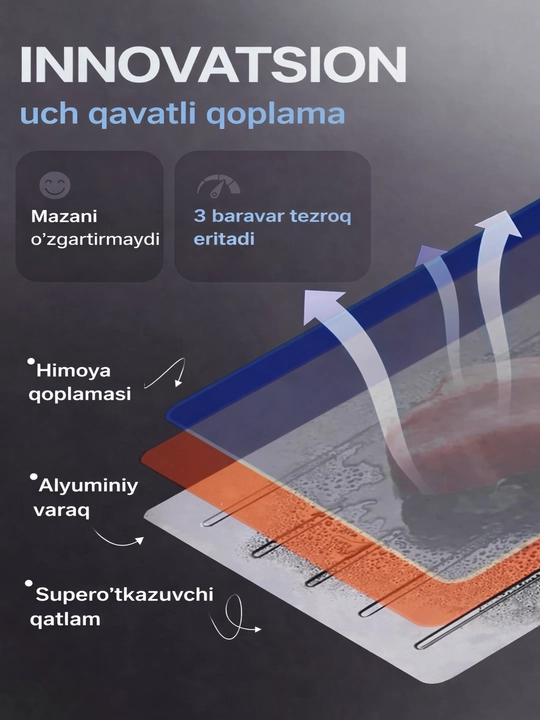 INNOVATSION

uch qavatli qoplama

Mazani o'zgartirmaydi

3 baravar tezroq eritadi

• Himoya qoplamasi

• Alyuminiy varaq

• Supero'tkazuvchi qatlam